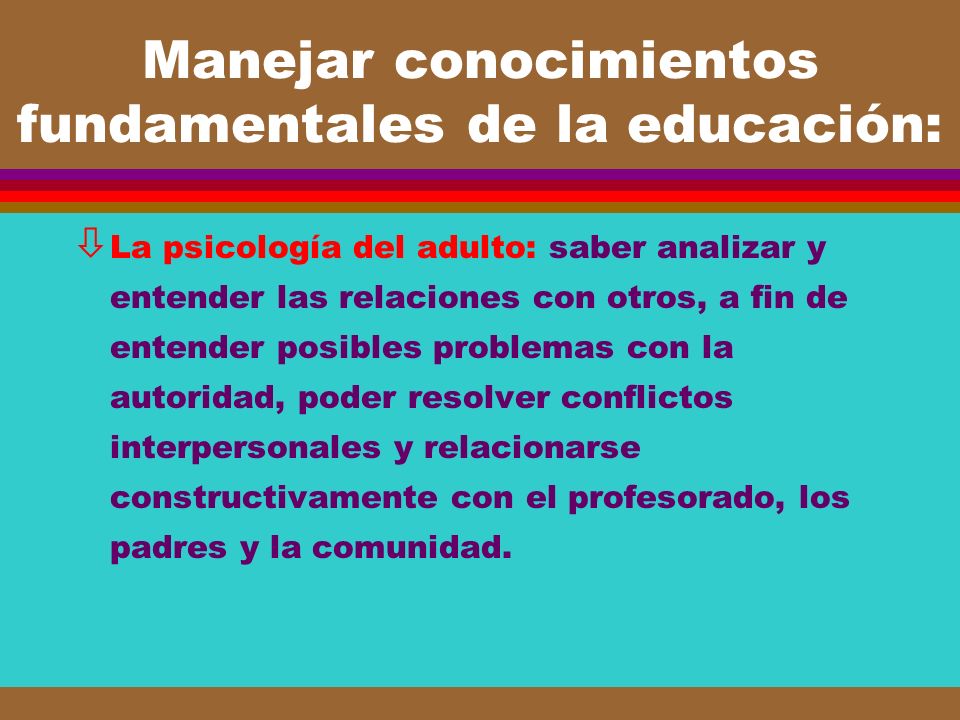 Manejar conocimientos fundamentales de la educación:

⇩ La psicología del adulto: saber analizar y entender las relaciones con otros, a fin de entender posibles problemas con la autoridad, poder resolver conflictos interpersonales y relacionarse constructivamente con el profesorado, los padres y la comunidad.